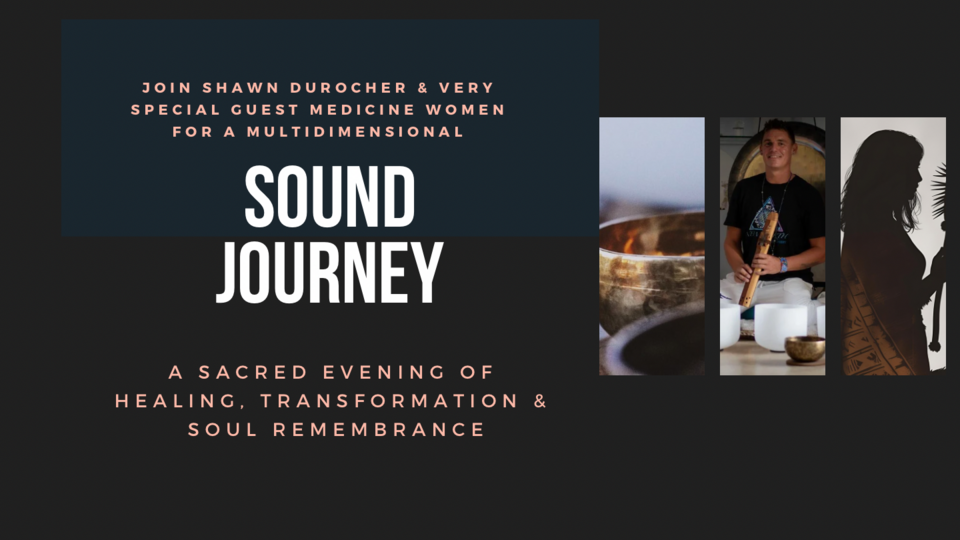 JOIN SHAWN DUROCHER & VERY SPECIAL GUEST MEDICINE WOMEN FOR A MULTIDIMENSIONAL

SOUND JOURNEY

A SACRED EVENING OF HEALING, TRANSFORMATION & SOUL REMEMBRANCE